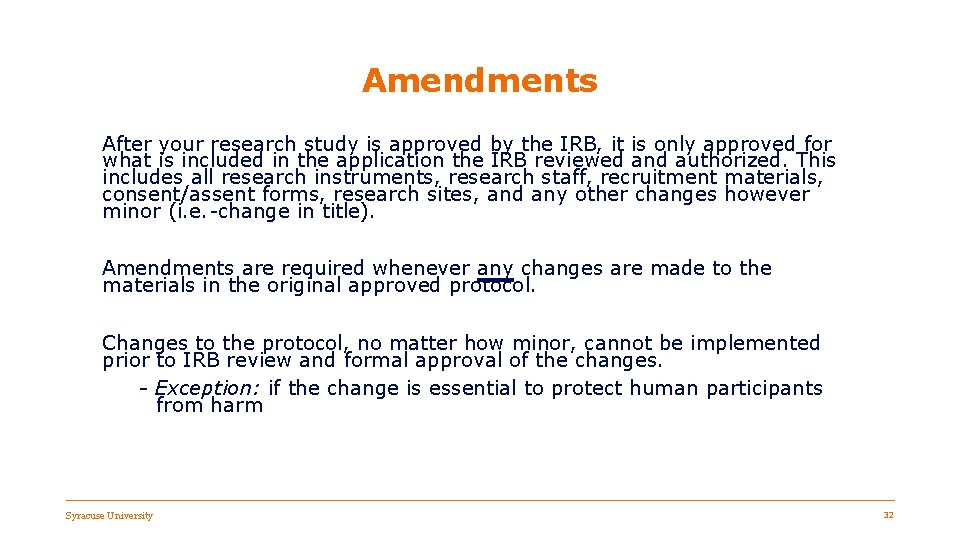 Amendments

After your research study is approved by the IRB, it is only approved for what is included in the application the IRB reviewed and authorized. This includes all research instruments, research staff, recruitment materials, consent/assent forms, research sites, and any other changes however minor (i.e.-change in title).

Amendments are required whenever any changes are made to the materials in the original approved protocol.

Changes to the protocol, no matter how minor, cannot be implemented prior to IRB review and formal approval of the changes.
- Exception: if the change is essential to protect human participants from harm

Syracuse University

32